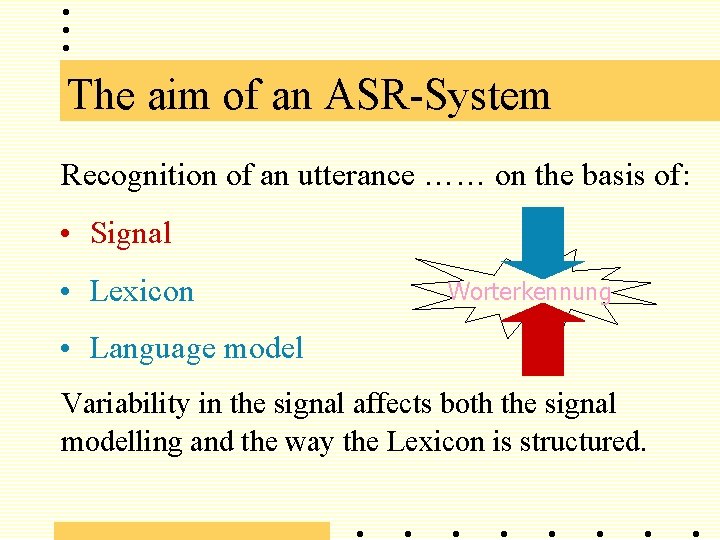 The aim of an ASR-System

Recognition of an utterance …… on the basis of:

• Signal

• Lexicon

• Language model

Worterkennung

Variability in the signal affects both the signal modelling and the way the Lexicon is structured.